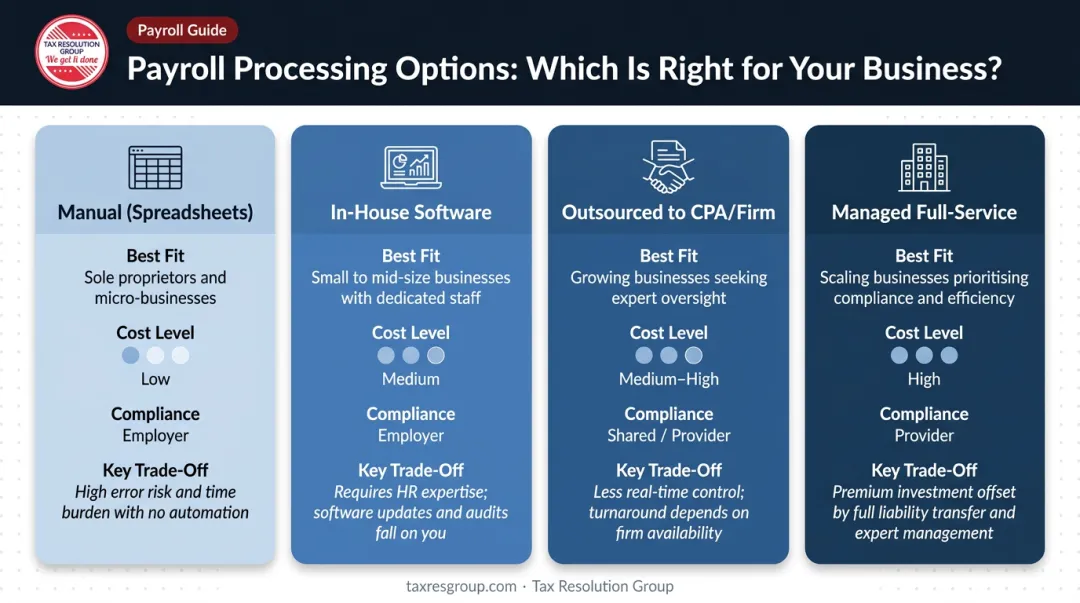 TAX RESOLUTION GROUP
We get it done

Payroll Guide

Payroll Processing Options: Which Is Right for Your Business?

Manual (Spreadsheets)

Best Fit
Sole proprietors and micro-businesses

Cost Level
Low

Compliance
Employer

Key Trade-Off
High error risk and time burden with no automation

In-House Software

Best Fit
Small to mid-size businesses with dedicated staff

Cost Level
Medium

Compliance
Employer

Key Trade-Off
Requires HR expertise; software updates and audits fall on you

Outsourced to CPA/Firm

Best Fit
Growing businesses seeking expert oversight

Cost Level
Medium–High

Compliance
Shared / Provider

Key Trade-Off
Less real-time control; turnaround depends on firm availability

Managed Full-Service

Best Fit
Scaling businesses prioritising compliance and efficiency

Cost Level
High

Compliance
Provider

Key Trade-Off
Premium investment offset by full liability transfer and expert management

taxresgroup.com · Tax Resolution Group